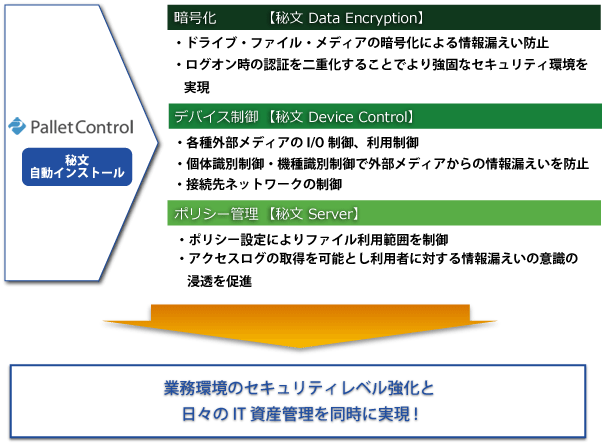 PalletControl

秘文
自動インストール

暗号化　【秘文 Data Encryption】

・ドライブ・ファイル・メディアの暗号化による情報漏えい防止
・ログオン時の認証を二重化することでより強固なセキュリティ環境を実現

デバイス制御　【秘文 Device Control】

・各種外部メディアの I/O 制御、利用制御
・個体識別制御・機種識別制御で外部メディアからの情報漏えいを防止
・接続先ネットワークの制御

ポリシー管理　【秘文 Server】

・ポリシー設定によりファイル利用範囲を制御
・アクセスログの取得を可能とし利用者に対する情報漏えいの意識の浸透を促進

業務環境のセキュリティレベル強化と
日々の IT 資産管理を同時に実現！